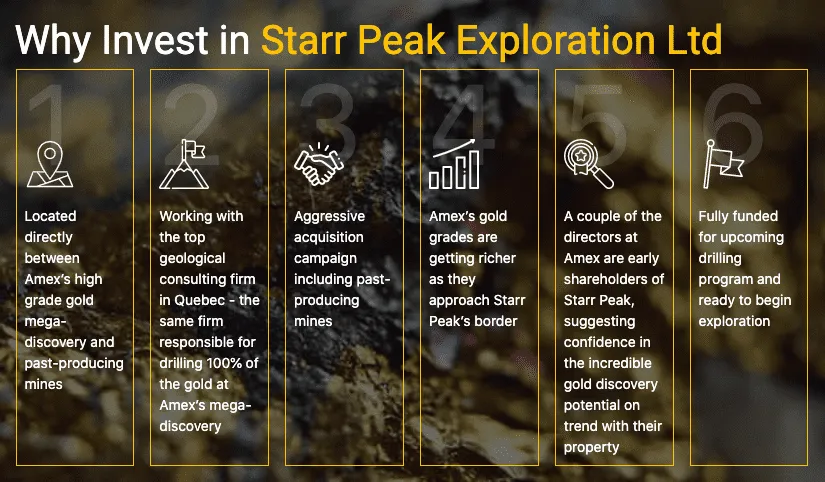 Why Invest in Starr Peak Exploration Ltd

1

Located directly between Amex's high grade gold mega-discovery and past-producing mines

2

Working with the top geological consulting firm in Quebec - the same firm responsible for drilling 100% of the gold at Amex's mega-discovery

3

Aggressive acquisition campaign including past-producing mines

4

Amex's gold grades are getting richer as they approach Starr Peak's border

5

A couple of the directors at Amex are early shareholders of Starr Peak, suggesting confidence in the incredible gold discovery potential on trend with their property

6

Fully funded for upcoming drilling program and ready to begin exploration